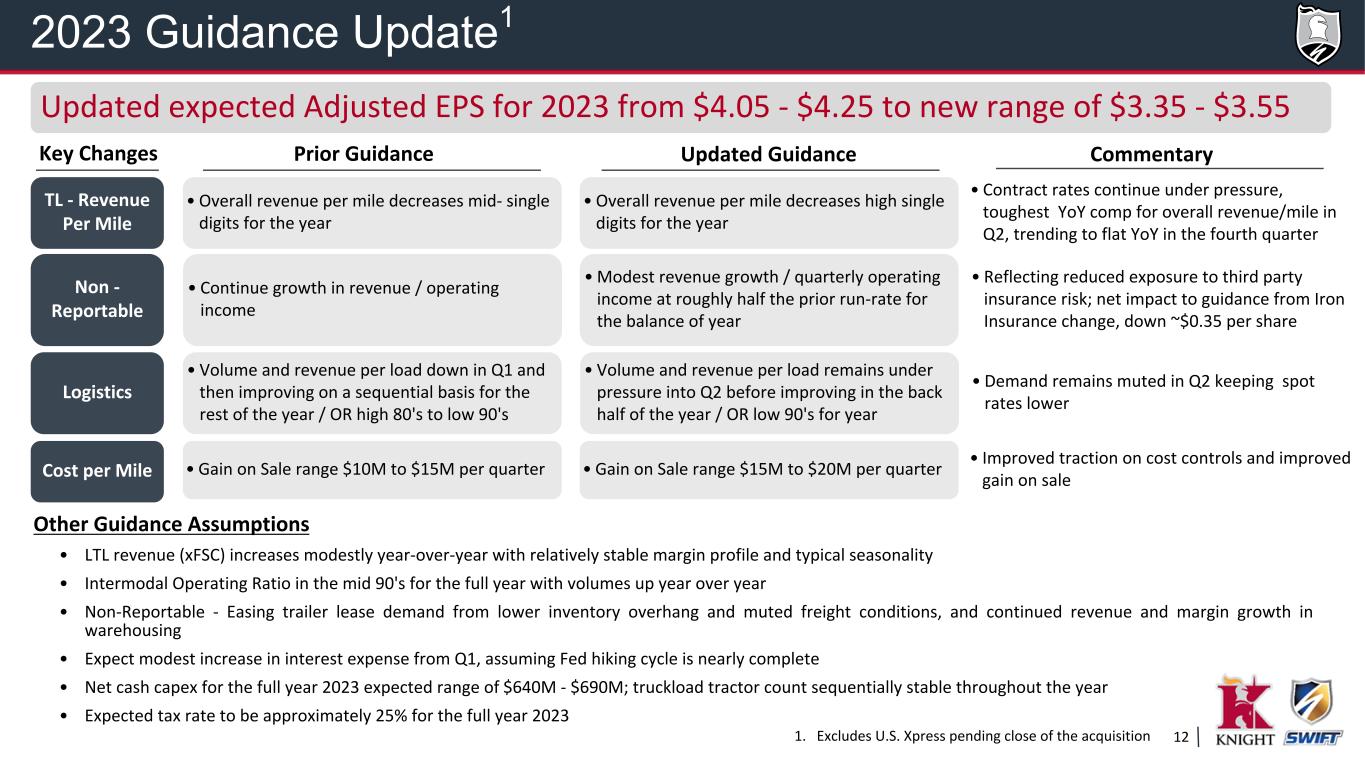 2023 Guidance Update$^1$

Updated expected Adjusted EPS for 2023 from \$4.05 - \$4.25 to new range of \$3.35 - \$3.55

| Key Changes | Prior Guidance | Updated Guidance | Commentary |
|---|---|---|---|
| TL - Revenue Per Mile | • Overall revenue per mile decreases mid- single digits for the year | • Overall revenue per mile decreases high single digits for the year | • Contract rates continue under pressure, toughest YoY comp for overall revenue/mile in Q2, trending to flat YoY in the fourth quarter |
| Non - Reportable | • Continue growth in revenue / operating income | • Modest revenue growth / quarterly operating income at roughly half the prior run-rate for the balance of year | • Reflecting reduced exposure to third party insurance risk; net impact to guidance from Iron Insurance change, down ~\$0.35 per share |
| Logistics | • Volume and revenue per load down in Q1 and then improving on a sequential basis for the rest of the year / OR high 80's to low 90's | • Volume and revenue per load remains under pressure into Q2 before improving in the back half of the year / OR low 90's for year | • Demand remains muted in Q2 keeping spot rates lower |
| Cost per Mile | • Gain on Sale range \$10M to \$15M per quarter | • Gain on Sale range \$15M to \$20M per quarter | • Improved traction on cost controls and improved gain on sale |

Other Guidance Assumptions
• LTL revenue (xFSC) increases modestly year-over-year with relatively stable margin profile and typical seasonality
• Intermodal Operating Ratio in the mid 90's for the full year with volumes up year over year
• Non-Reportable - Easing trailer lease demand from lower inventory overhang and muted freight conditions, and continued revenue and margin growth in warehousing
• Expect modest increase in interest expense from Q1, assuming Fed hiking cycle is nearly complete
• Net cash capex for the full year 2023 expected range of \$640M - \$690M; truckload tractor count sequentially stable throughout the year
• Expected tax rate to be approximately 25% for the full year 2023

1. Excludes U.S. Xpress pending close of the acquisition 12

KNIGHT SWIFT